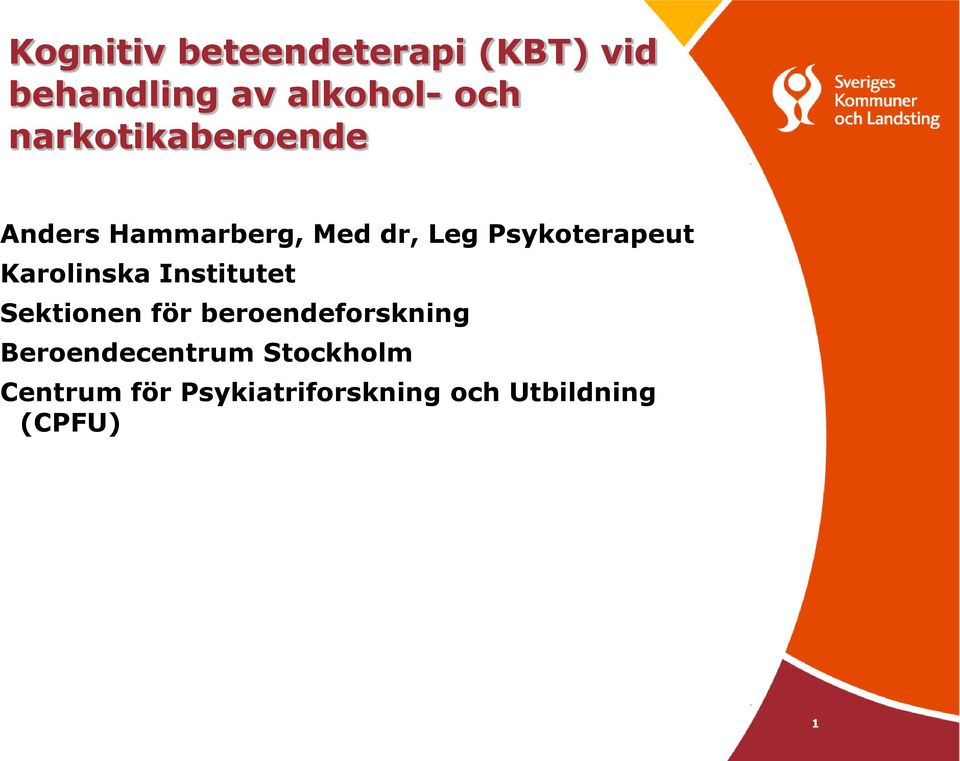 Kognitiv beteendeterapi (KBT) vid behandling av alkohol- och narkotikaberoende

Sveriges Kommuner och Landsting

Anders Hammarberg, Med dr, Leg Psykoterapeut
Karolinska Institutet
Sektionen för beroendeforskning
Beroendecentrum Stockholm
Centrum för Psykiatriforskning och Utbildning (CPFU)

1